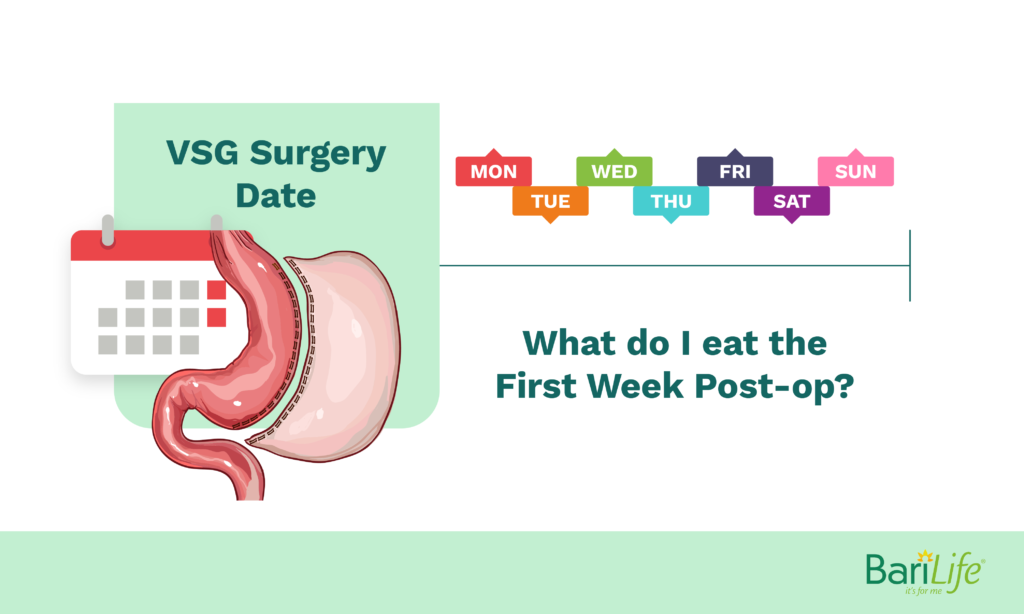 VSG Surgery Date

MON
TUE
WED
THU
FRI
SAT
SUN

What do I eat the First Week Post-op?

BariLife®
it's for me